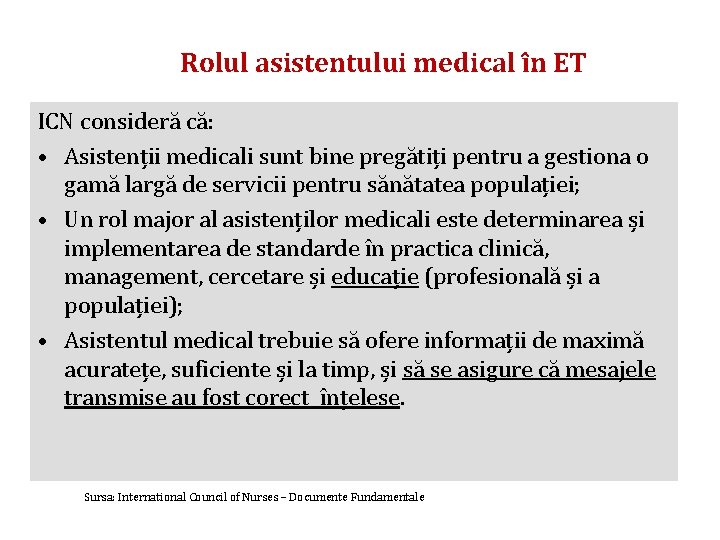 Rolul asistentului medical în ET

ICN consideră că:

• Asistenții medicali sunt bine pregătiți pentru a gestiona o gamă largă de servicii pentru sănătatea populației;
• Un rol major al asistenților medicali este determinarea și implementarea de standarde în practica clinică, management, cercetare și educație (profesională și a populației);
• Asistentul medical trebuie să ofere informații de maximă acuratețe, suficiente și la timp, și să se asigure că mesajele transmise au fost corect înțelese.

Sursa: International Council of Nurses – Documente Fundamentale